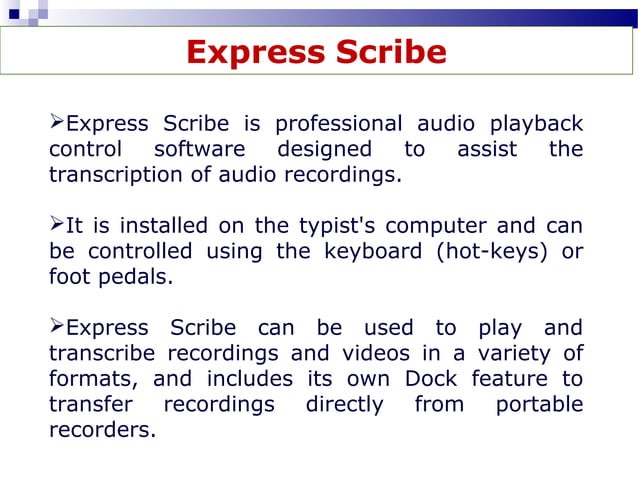 Express Scribe

➢Express Scribe is professional audio playback control software designed to assist the transcription of audio recordings.

➢It is installed on the typist's computer and can be controlled using the keyboard (hot-keys) or foot pedals.

➢Express Scribe can be used to play and transcribe recordings and videos in a variety of formats, and includes its own Dock feature to transfer recordings directly from portable recorders.